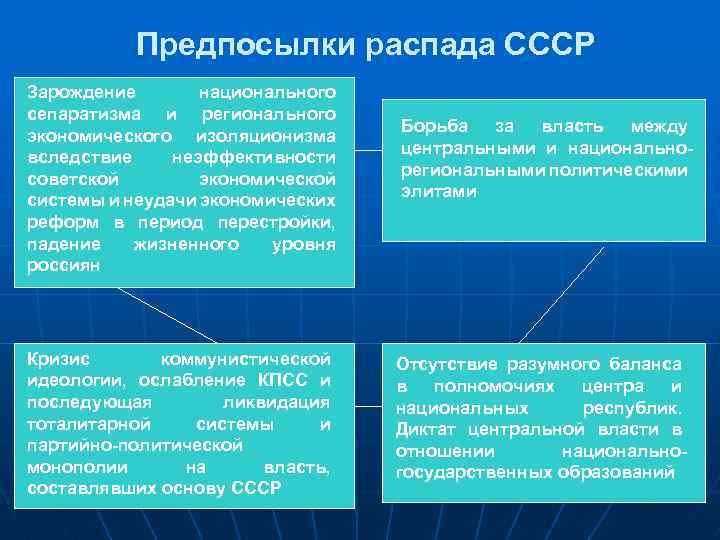 Предпосылки распада СССР

Зарождение национального сепаратизма и регионального экономического изоляционизма вследствие неэффективности советской экономической системы и неудачи экономических реформ в период перестройки, падение жизненного уровня россиян

Борьба за власть между центральными и национально-региональными политическими элитами

Кризис коммунистической идеологии, ослабление КПСС и последующая ликвидация тоталитарной системы и партийно-политической монополии на власть, составлявших основу СССР

Отсутствие разумного баланса в полномочиях центра и национальных республик. Диктат центральной власти в отношении национально-государственных образований